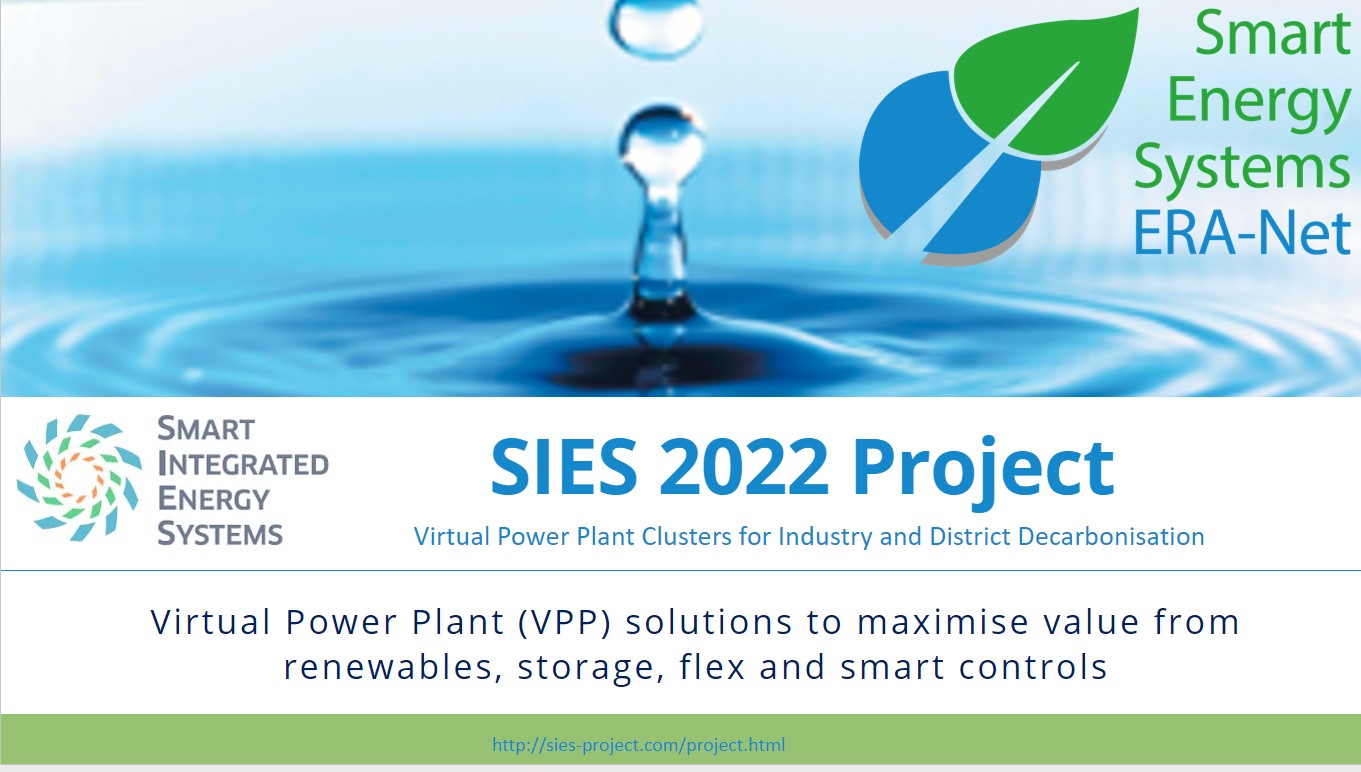 Smart Energy Systems ERA-Net

SMART INTEGRATED ENERGY SYSTEMS

SIES 2022 Project

Virtual Power Plant Clusters for Industry and District Decarbonisation

Virtual Power Plant (VPP) solutions to maximise value from renewables, storage, flex and smart controls

http://sies-project.com/project.html